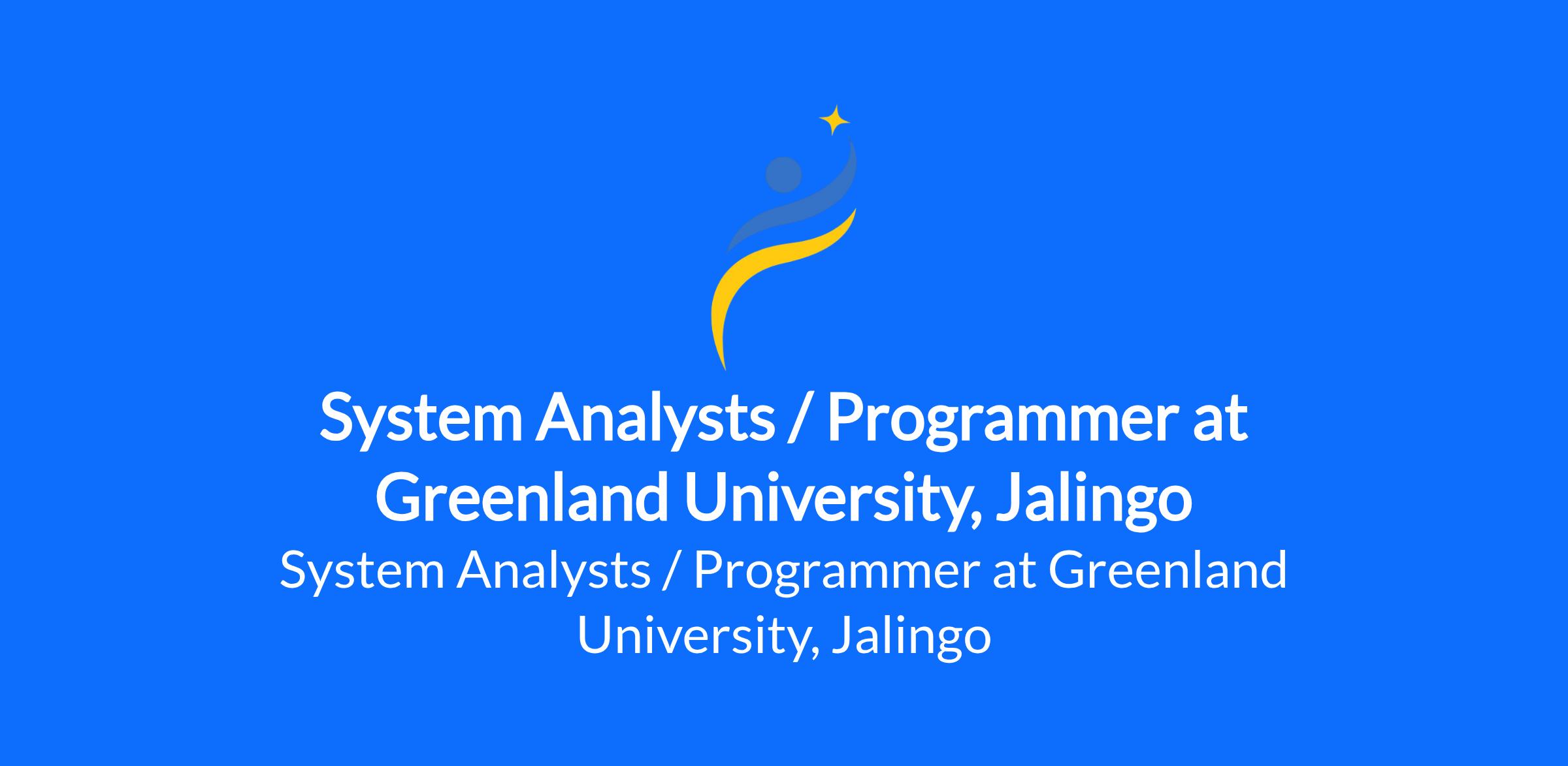 System Analysts / Programmer at Greenland University, Jalingo

System Analysts / Programmer at Greenland University, Jalingo